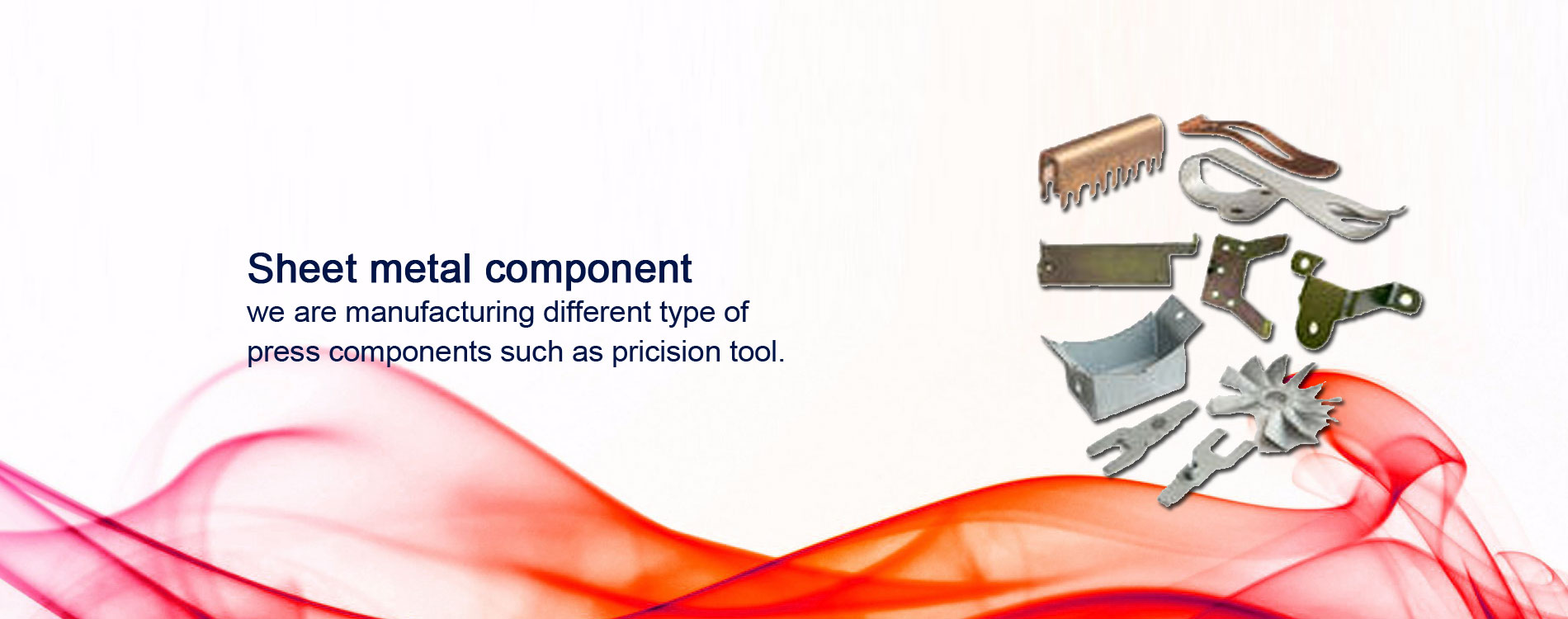 Sheet metal component
we are manufacturing different type of press components such as pricision tool.